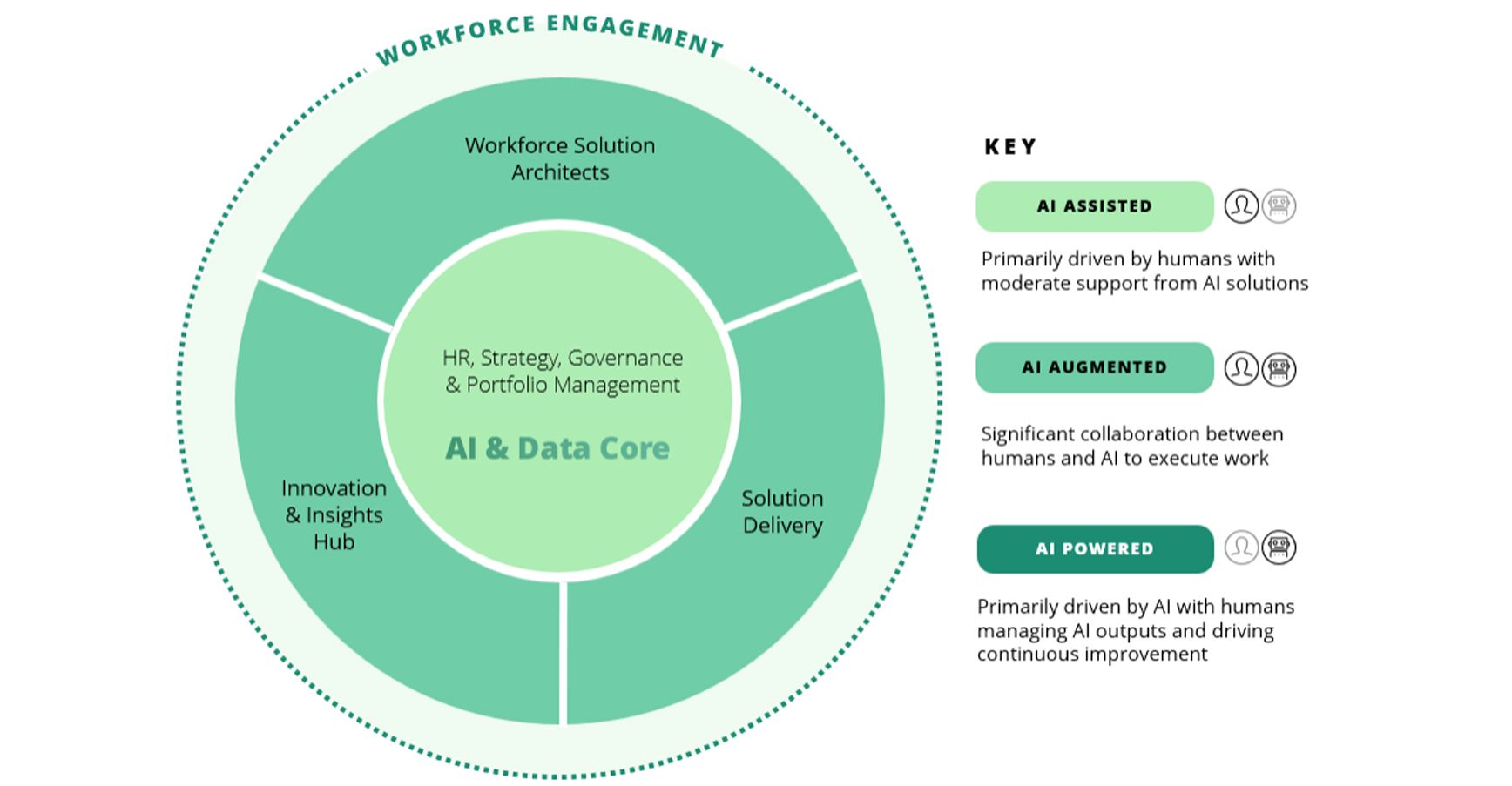 WORKFORCE ENGAGEMENT

Workforce Solution Architects

HR, Strategy, Governance & Portfolio Management

AI & Data Core

Innovation & Insights Hub

Solution Delivery

KEY

AI ASSISTED

Primarily driven by humans with moderate support from AI solutions

AI AUGMENTED

Significant collaboration between humans and AI to execute work

AI POWERED

Primarily driven by AI with humans managing AI outputs and driving continuous improvement